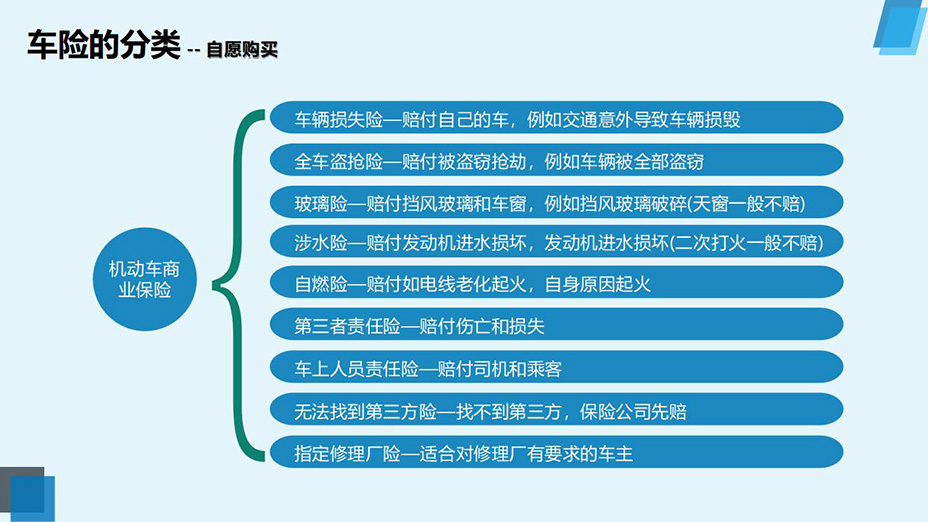 车险的分类 -- 自愿购买

机动车商业保险

车辆损失险—赔付自己的车，例如交通意外导致车辆损毁

全车盗抢险—赔付被盗窃抢劫，例如车辆被全部盗窃

玻璃险—赔付挡风玻璃和车窗，例如挡风玻璃破碎(天窗一般不赔)

涉水险—赔付发动机进水损坏，发动机进水损坏(二次打火一般不赔)

自燃险—赔付如电线老化起火，自身原因起火

第三者责任险—赔付伤亡和损失

车上人员责任险—赔付司机和乘客

无法找到第三方险—找不到第三方，保险公司先赔

指定修理厂险—适合对修理厂有要求的车主